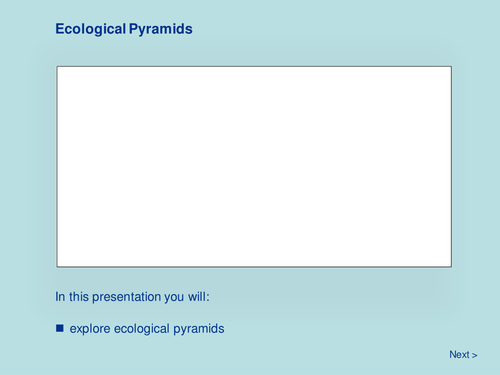 Ecological Pyramids

In this presentation you will:

■ explore ecological pyramids

Next >